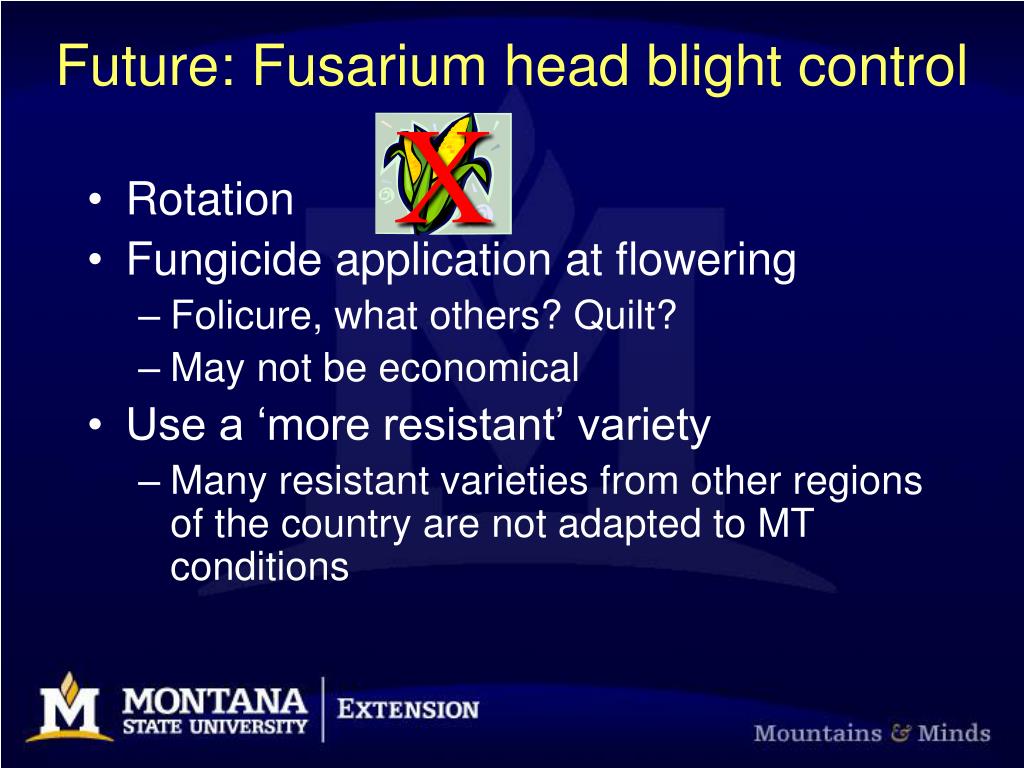 Future: Fusarium head blight control

X

• Rotation
• Fungicide application at flowering
– Folicure, what others? Quilt?
– May not be economical
• Use a ‘more resistant’ variety
– Many resistant varieties from other regions of the country are not adapted to MT conditions

M MONTANA STATE UNIVERSITY | EXTENSION

Mountains & Minds